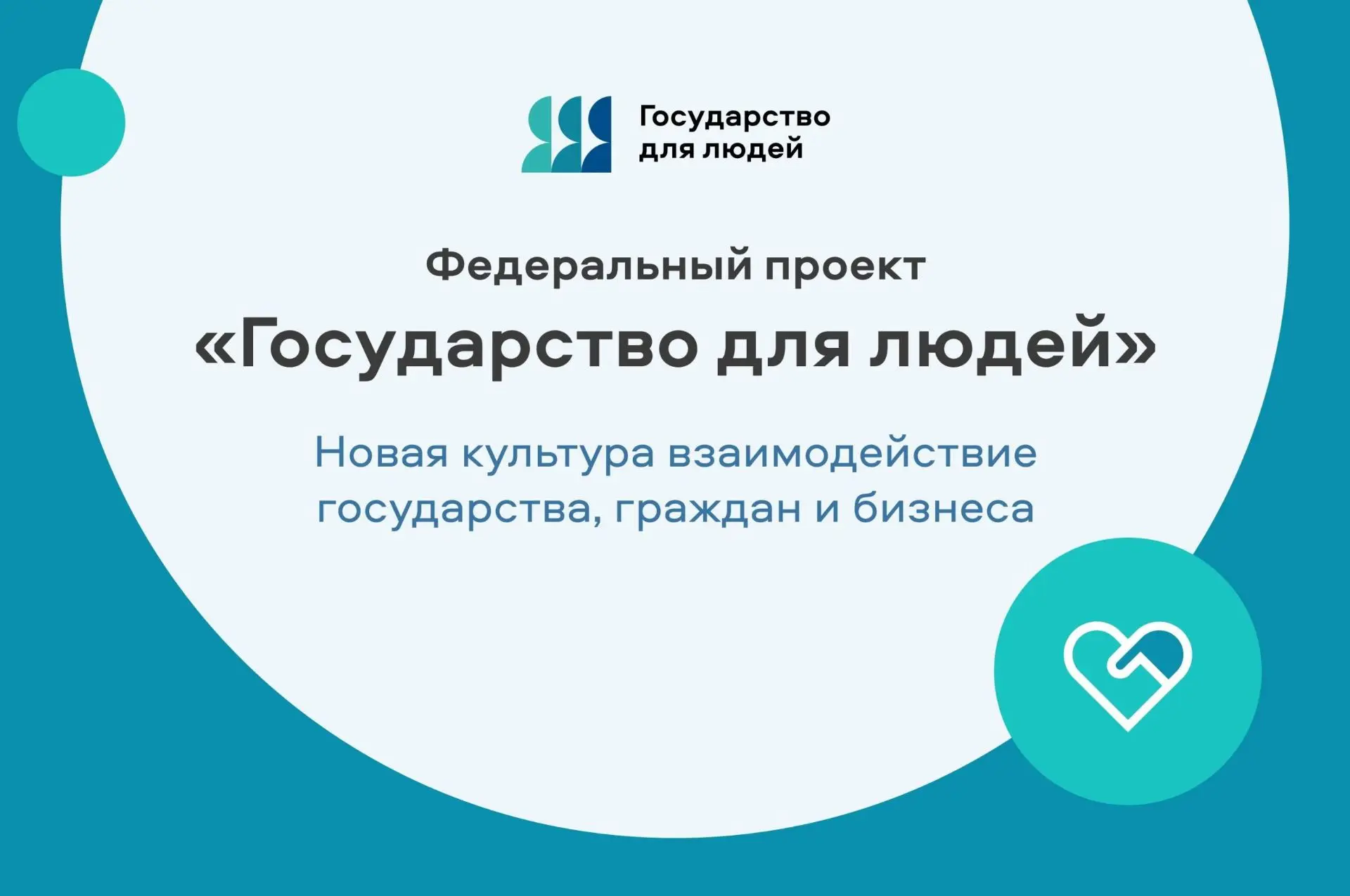 Государство для людей

Федеральный проект

«Государство для людей»

Новая культура взаимодействие государства, граждан и бизнеса